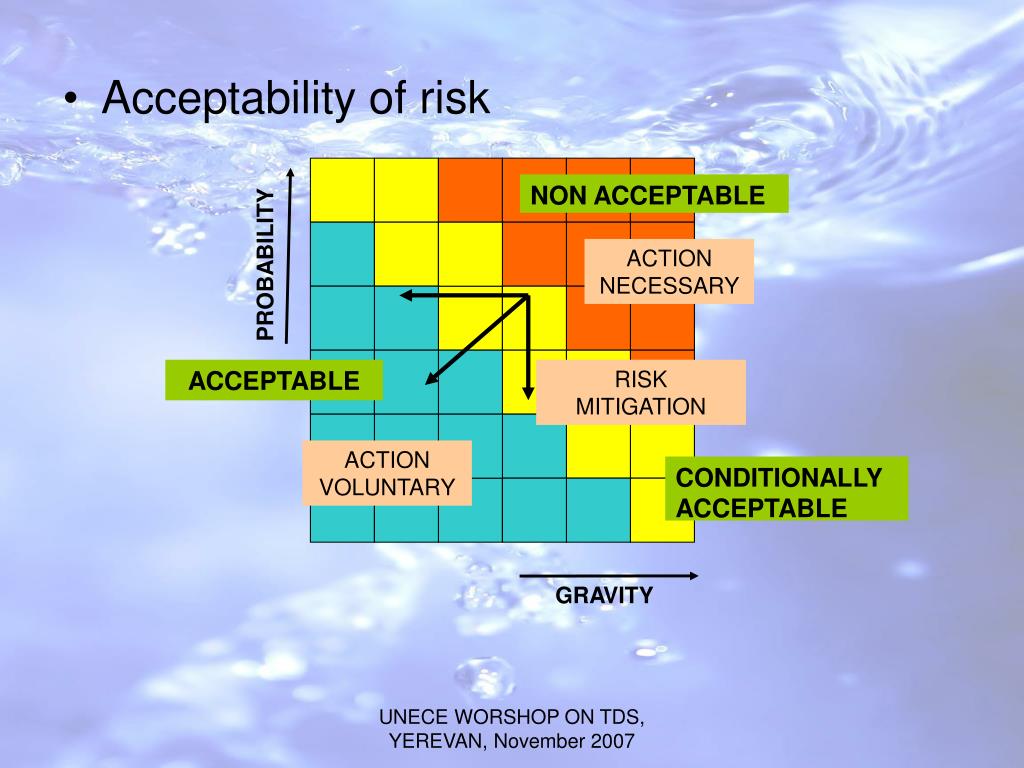 • Acceptability of risk

PROBABILITY

NON ACCEPTABLE

ACTION NECESSARY

ACCEPTABLE

RISK MITIGATION

ACTION VOLUNTARY

CONDITIONALLY ACCEPTABLE

GRAVITY

UNECE WORSHOP ON TDS, YEREVAN, November 2007